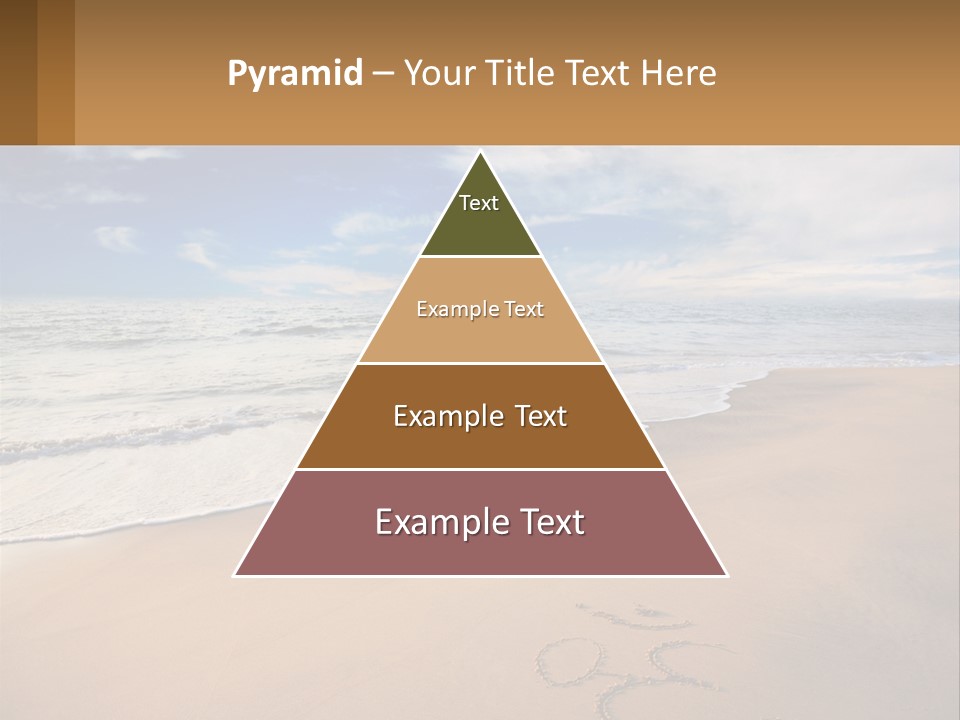 Pyramid – Your Title Text Here

Text

Example Text

Example Text

Example Text